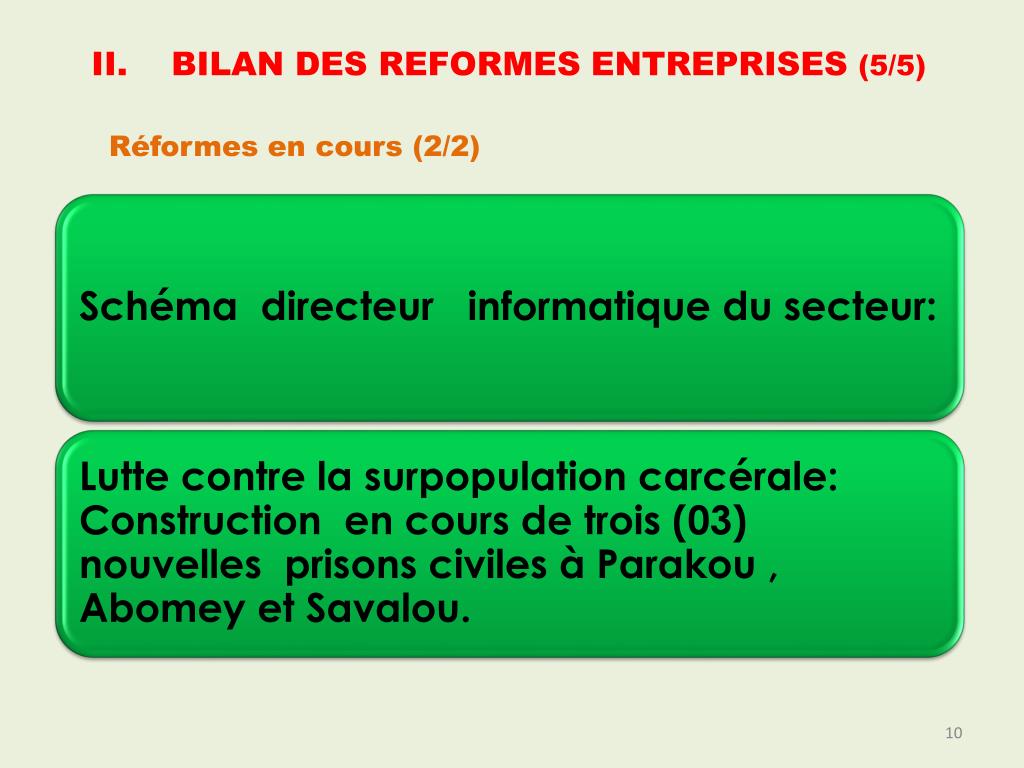 II. BILAN DES REFORMES ENTREPRISES (5/5)

Réformes en cours (2/2)

Schéma directeur informatique du secteur:

Lutte contre la surpopulation carcérale: Construction en cours de trois (03) nouvelles prisons civiles à Parakou , Abomey et Savalou.

10